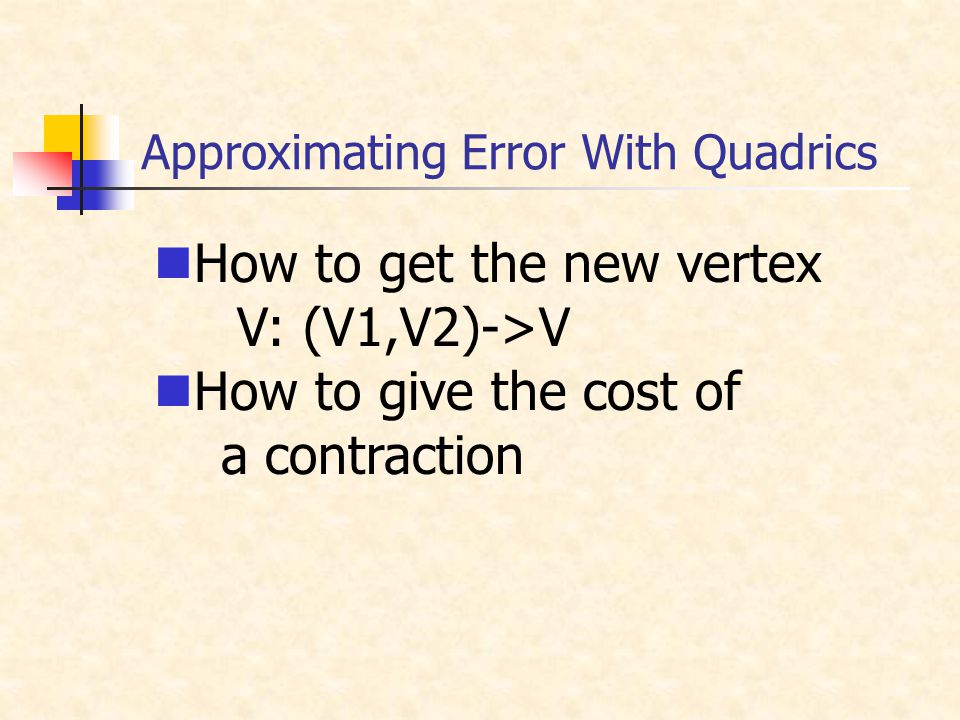 Approximating Error With Quadrics

How to get the new vertex V: (V1,V2)->V

How to give the cost of a contraction